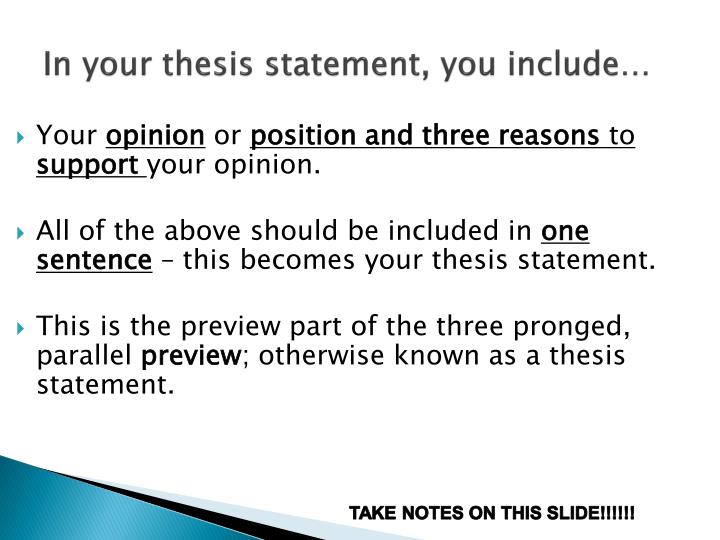 In your thesis statement, you include…

Your opinion or position and three reasons to support your opinion.

All of the above should be included in one sentence – this becomes your thesis statement.

This is the preview part of the three pronged, parallel preview; otherwise known as a thesis statement.

TAKE NOTES ON THIS SLIDE!!!!!!